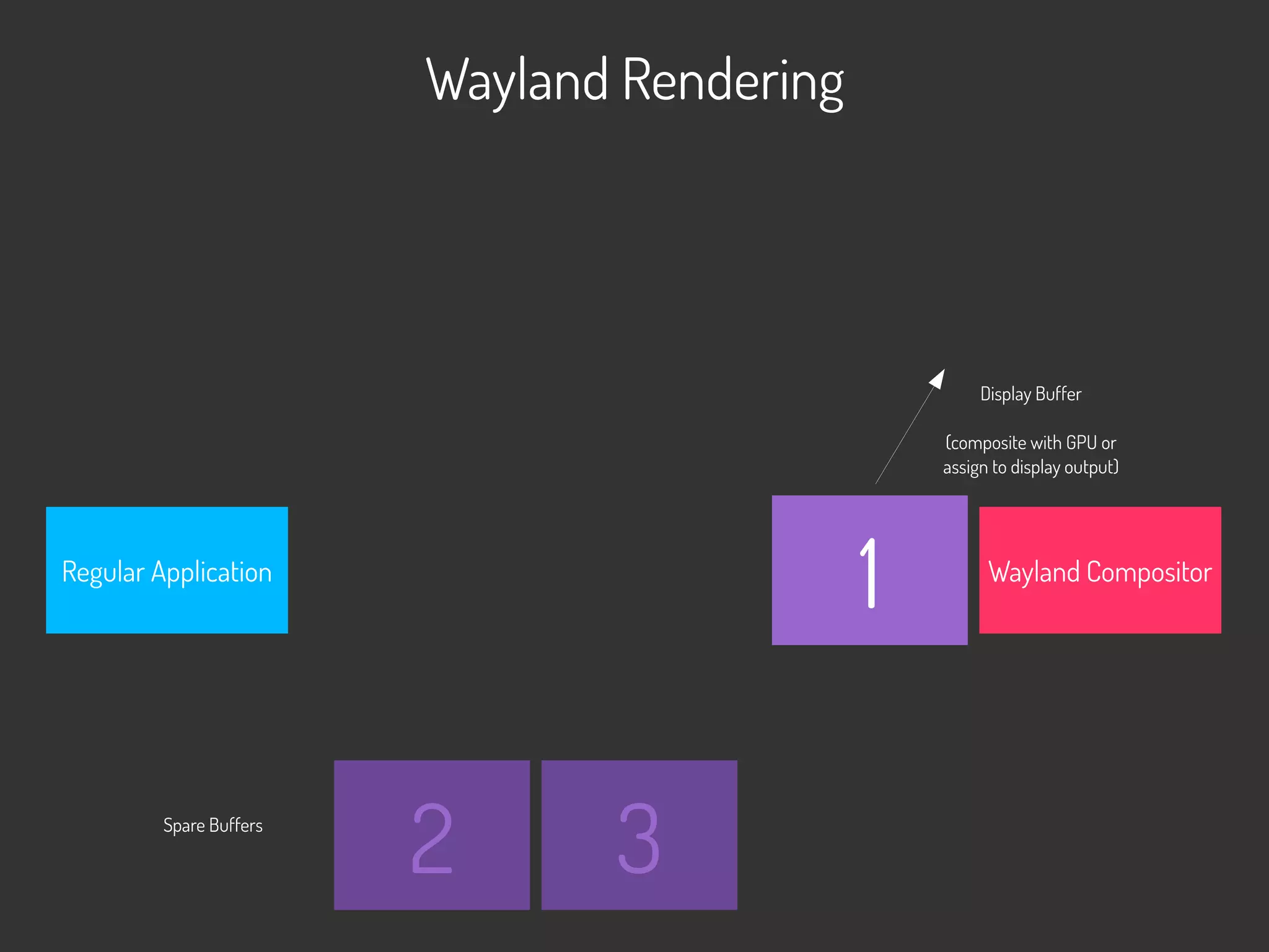 Wayland Rendering

Display Buffer

(composite with GPU or assign to display output)

Regular Application

1

Wayland Compositor

Spare Buffers

2

3